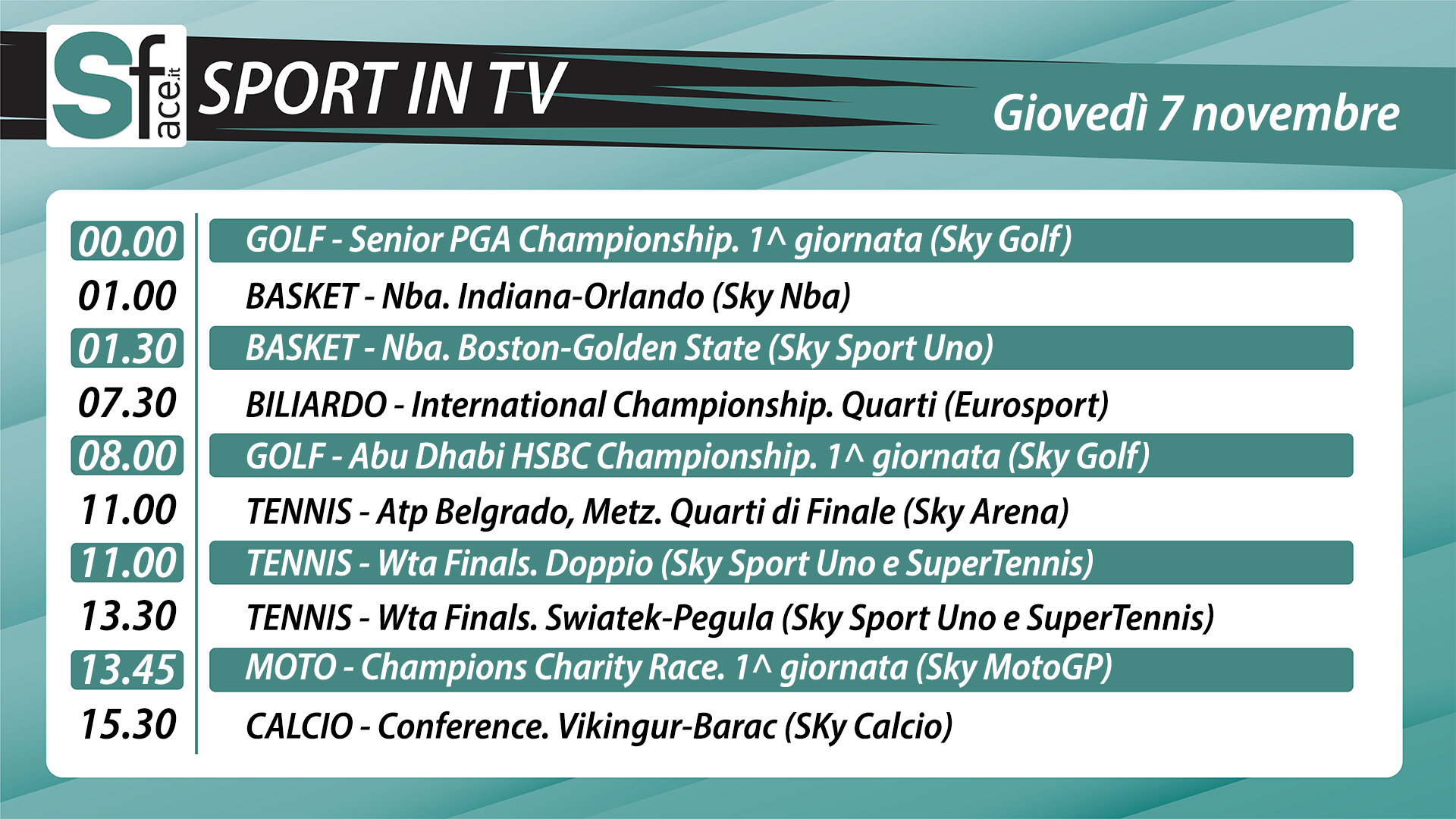 Sface.it SPORT IN TV

Giovedì 7 novembre

| | |
|---|---|
| 00.00 | GOLF - Senior PGA Championship. 1^ giornata (Sky Golf) |
| 01.00 | BASKET - Nba. Indiana-Orlando (Sky Nba) |
| 01.30 | BASKET - Nba. Boston-Golden State (Sky Sport Uno) |
| 07.30 | BILIARDO - International Championship. Quarti (Eurosport) |
| 08.00 | GOLF - Abu Dhabi HSBC Championship. 1^ giornata (Sky Golf) |
| 11.00 | TENNIS - Atp Belgrado, Metz. Quarti di Finale (Sky Arena) |
| 11.00 | TENNIS - Wta Finals. Doppio (Sky Sport Uno e SuperTennis) |
| 13.30 | TENNIS - Wta Finals. Swiatek-Pegula (Sky Sport Uno e SuperTennis) |
| 13.45 | MOTO - Champions Charity Race. 1^ giornata (Sky MotoGP) |
| 15.30 | CALCIO - Conference. Vikingur-Barac (SKy Calcio) |